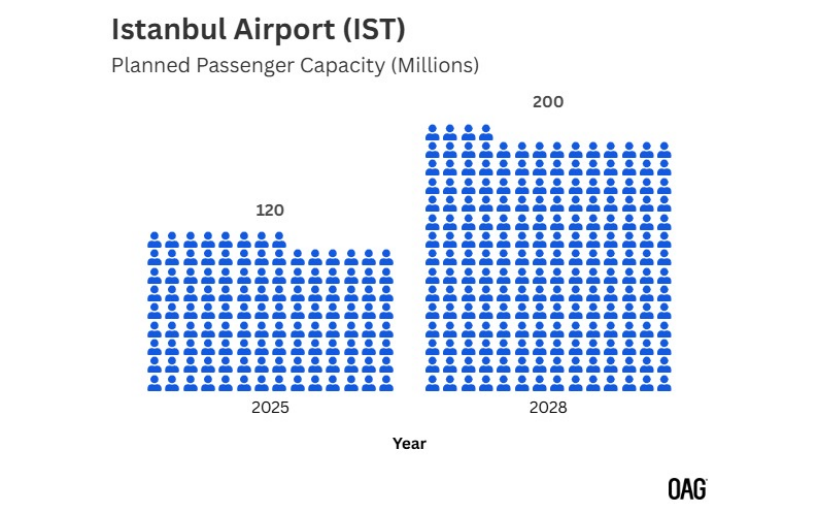 Istanbul Airport (IST)
Planned Passenger Capacity (Millions)

120

200

2025

2028

Year

OAG